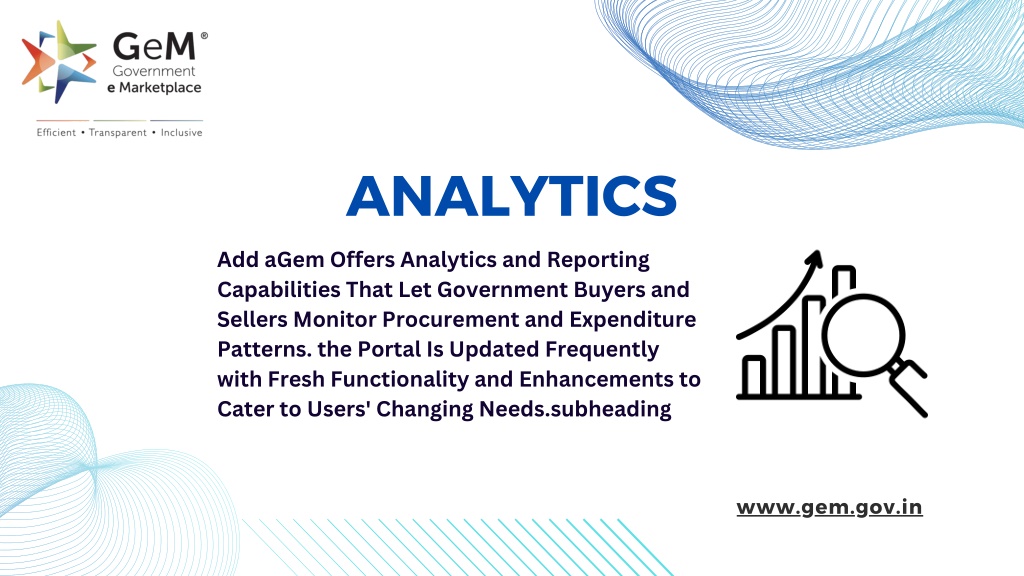 GeM®
Government
e Marketplace

Efficient • Transparent • Inclusive

ANALYTICS

Add aGem Offers Analytics and Reporting Capabilities That Let Government Buyers and Sellers Monitor Procurement and Expenditure Patterns. the Portal Is Updated Frequently with Fresh Functionality and Enhancements to Cater to Users' Changing Needs.subheading

www.gem.gov.in